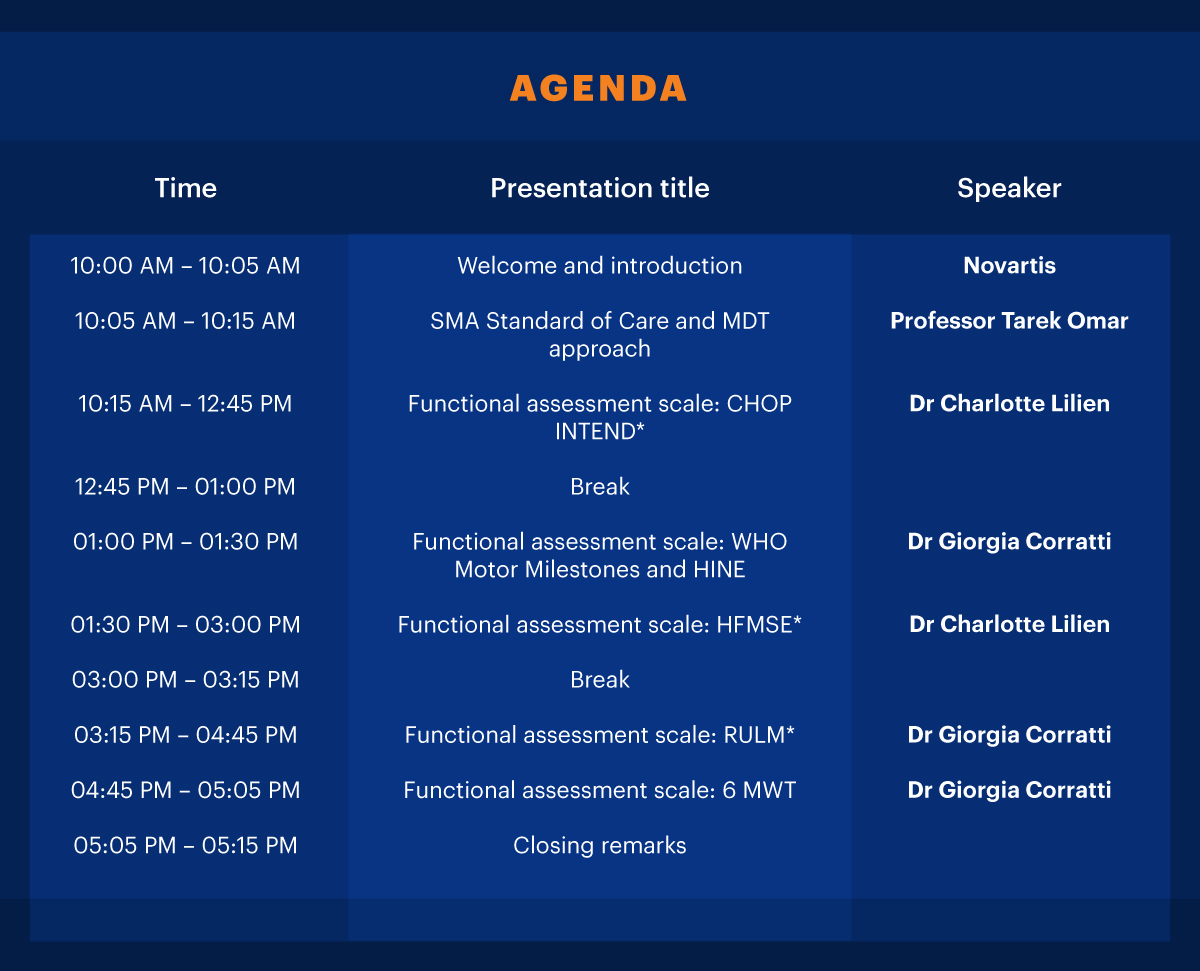 AGENDA

| Time | Presentation title | Speaker |
|---|---|---|
| 10:00 AM – 10:05 AM | Welcome and introduction | Novartis |
| 10:05 AM – 10:15 AM | SMA Standard of Care and MDT approach | Professor Tarek Omar |
| 10:15 AM – 12:45 PM | Functional assessment scale: CHOP INTEND* | Dr Charlotte Lilien |
| 12:45 PM – 01:00 PM | Break | |
| 01:00 PM – 01:30 PM | Functional assessment scale: WHO Motor Milestones and HINE | Dr Giorgia Corratti |
| 01:30 PM – 03:00 PM | Functional assessment scale: HFMSE* | Dr Charlotte Lilien |
| 03:00 PM – 03:15 PM | Break | |
| 03:15 PM – 04:45 PM | Functional assessment scale: RULM* | Dr Giorgia Corratti |
| 04:45 PM – 05:05 PM | Functional assessment scale: 6 MWT | Dr Giorgia Corratti |
| 05:05 PM – 05:15 PM | Closing remarks | |